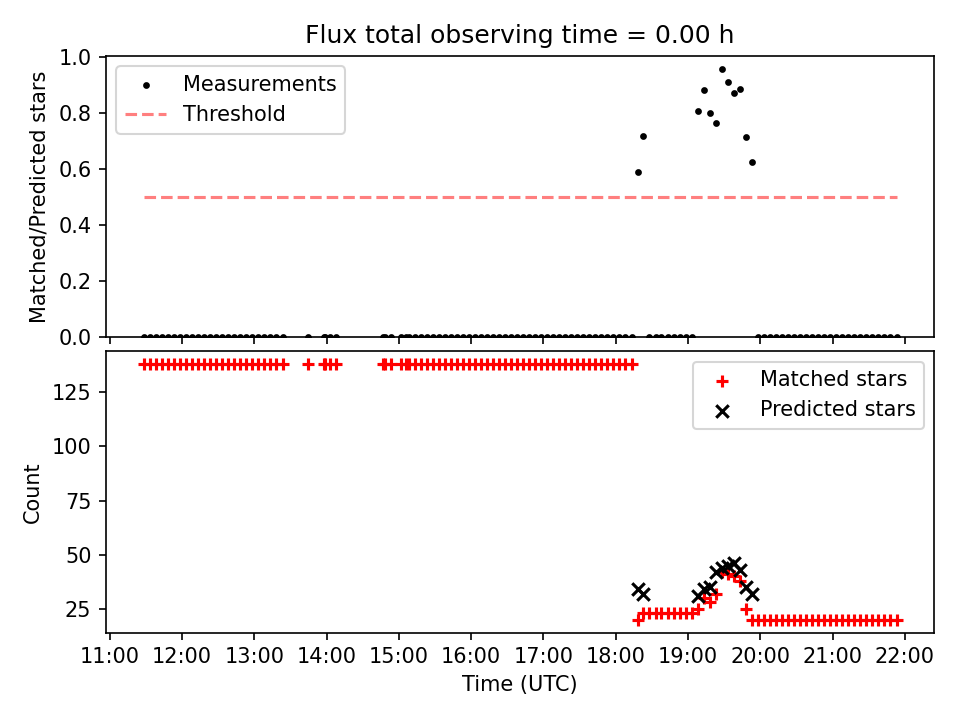 Flux total observing time = 0.00 h

Measurements
Threshold

Matched/Predicted stars

1.0
0.8
0.6
0.4
0.2
0.0

Matched stars
Predicted stars

Count

125
100
75
50
25

11:00 12:00 13:00 14:00 15:00 16:00 17:00 18:00 19:00 20:00 21:00 22:00

Time (UTC)